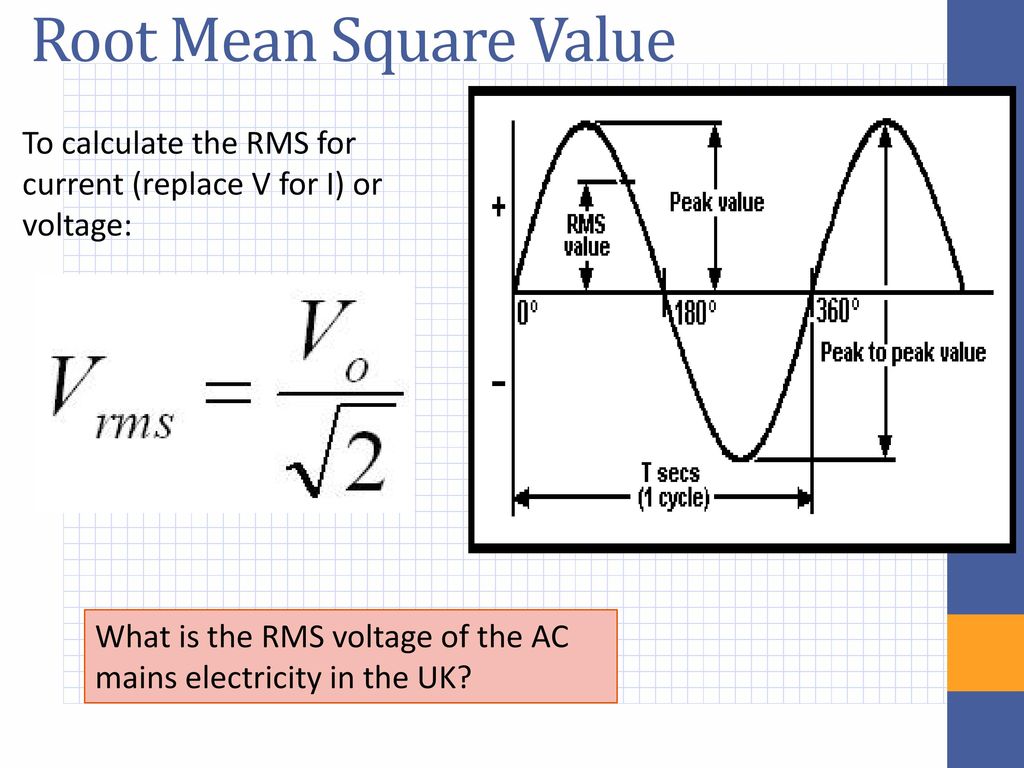 Root Mean Square Value

To calculate the RMS for current (replace V for I) or voltage:

$V_{rms} = \frac{V_o}{\sqrt{2}}$

+
-
RMS value
Peak value
0°
180°
360°
Peak to peak value
T secs
(1 cycle)

What is the RMS voltage of the AC mains electricity in the UK?